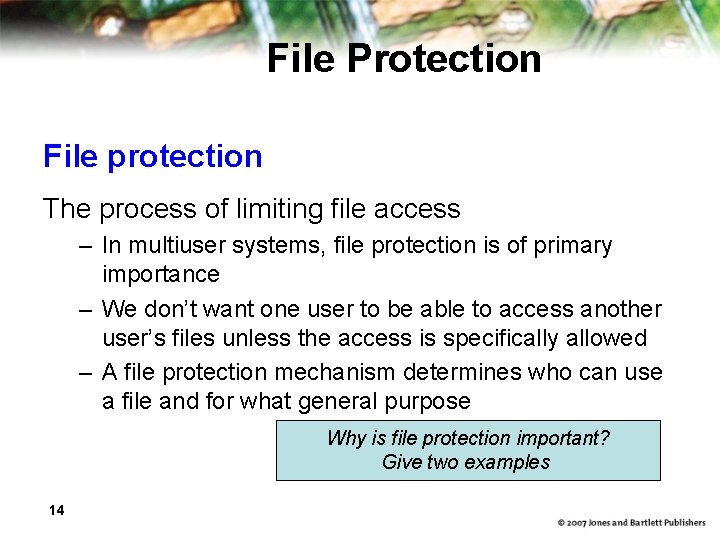 File Protection

File protection

The process of limiting file access

– In multiuser systems, file protection is of primary importance

– We don't want one user to be able to access another user's files unless the access is specifically allowed

– A file protection mechanism determines who can use a file and for what general purpose

Why is file protection important?
Give two examples

14

© 2007 Jones and Bartlett Publishers